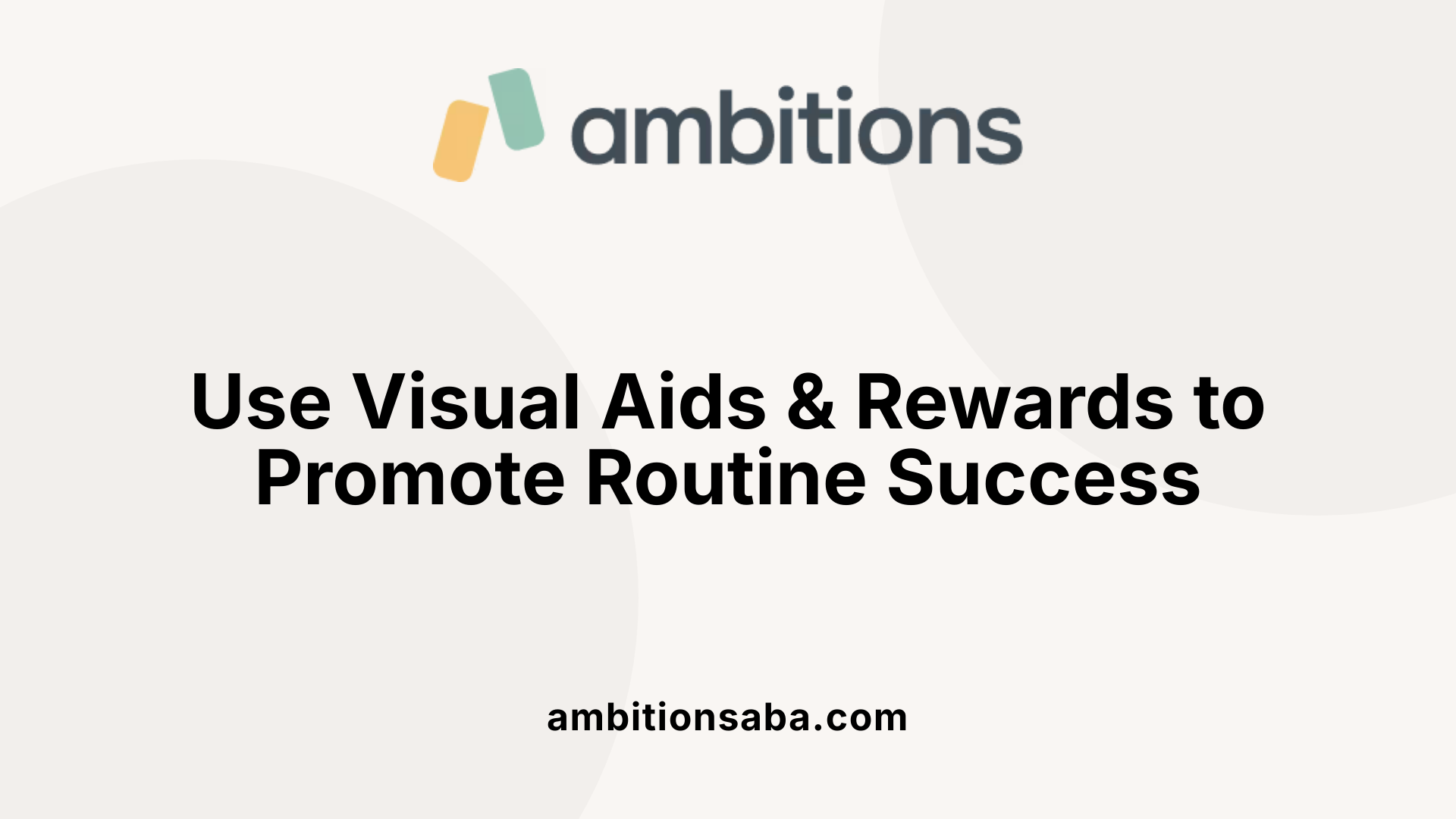 ambitions

Use Visual Aids & Rewards to Promote Routine Success

ambitionsaba.com